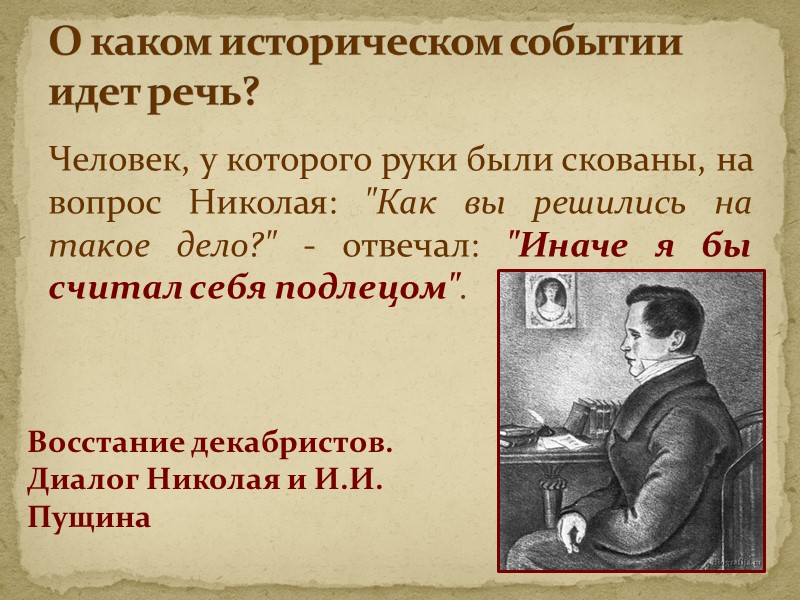 О каком историческом событии идет речь?

Человек, у которого руки были скованы, на вопрос Николая: "Как вы решились на такое дело?" - отвечал: "Иначе я бы считал себя подлецом".

Восстание декабристов. Диалог Николая и И.И. Пущина